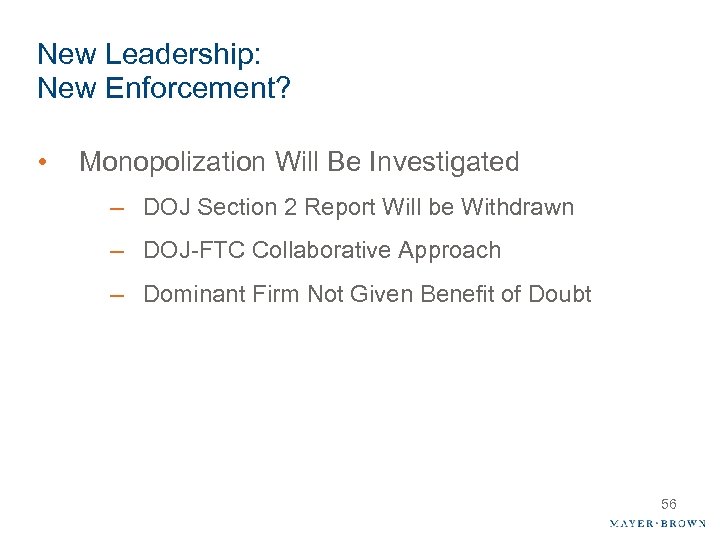 New Leadership:
New Enforcement?

• Monopolization Will Be Investigated
– DOJ Section 2 Report Will be Withdrawn
– DOJ-FTC Collaborative Approach
– Dominant Firm Not Given Benefit of Doubt

56

MAYER·BROWN